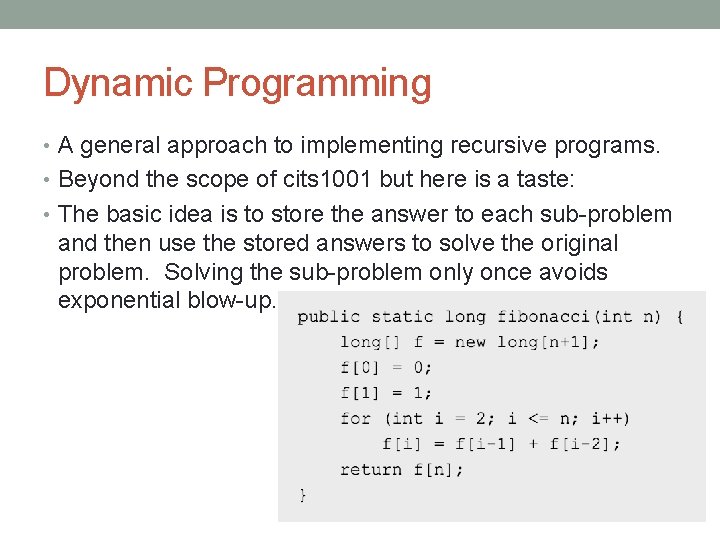 Dynamic Programming

• A general approach to implementing recursive programs.
• Beyond the scope of cits1001 but here is a taste:
• The basic idea is to store the answer to each sub-problem and then use the stored answers to solve the original problem. Solving the sub-problem only once avoids exponential blow-up.

public static long fibonacci(int n) {
    long[] f = new long[n+1];
    f[0] = 0;
    f[1] = 1;
    for (int i = 2; i <= n; i++)
        f[i] = f[i-1] + f[i-2];
    return f[n];
}